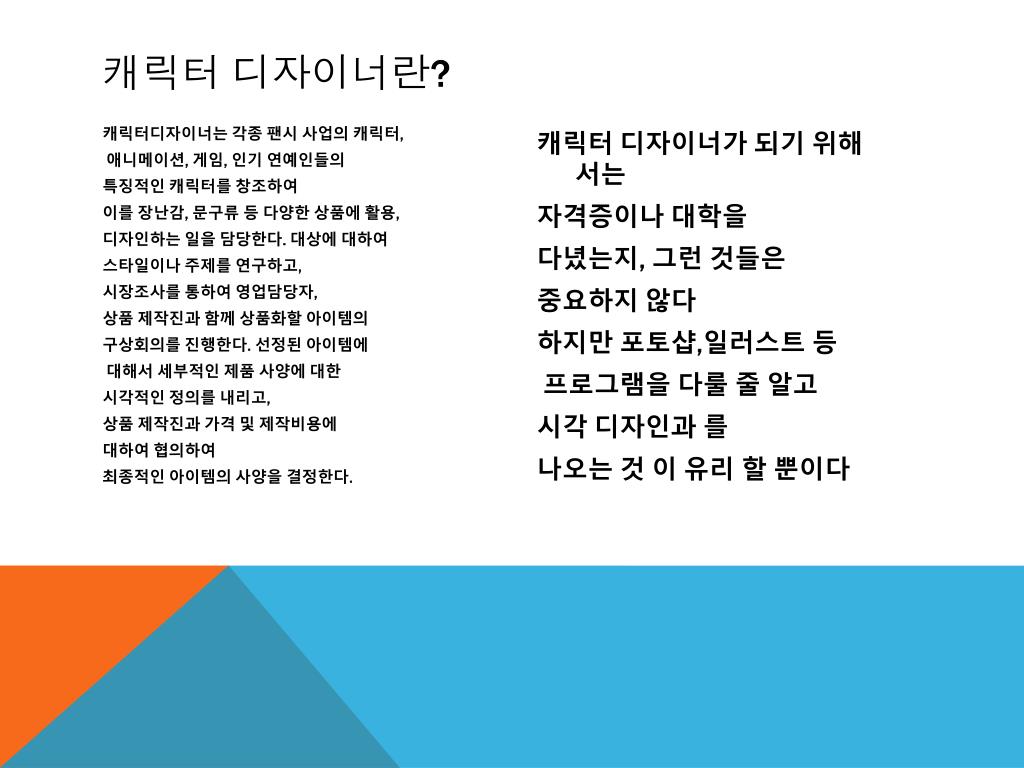 캐릭터 디자이너란?

캐릭터디자이너는 각종 팬시 사업의 캐릭터, 애니메이션, 게임, 인기 연예인들의 특징적인 캐릭터를 창조하여 이를 장난감, 문구류 등 다양한 상품에 활용, 디자인하는 일을 담당한다. 대상에 대하여 스타일이나 주제를 연구하고, 시장조사를 통하여 영업담당자, 상품 제작진과 함께 상품화할 아이템의 구상회의를 진행한다. 선정된 아이템에 대해서 세부적인 제품 사양에 대한 시각적인 정의를 내리고, 상품 제작진과 가격 및 제작비용에 대하여 협의하여 최종적인 아이템의 사양을 결정한다.

캐릭터 디자이너가 되기 위해서는
자격증이나 대학을
다녔는지, 그런 것들은
중요하지 않다
하지만 포토샵,일러스트 등
프로그램을 다룰 줄 알고
시각 디자인과 를
나오는 것 이 유리 할 뿐이다